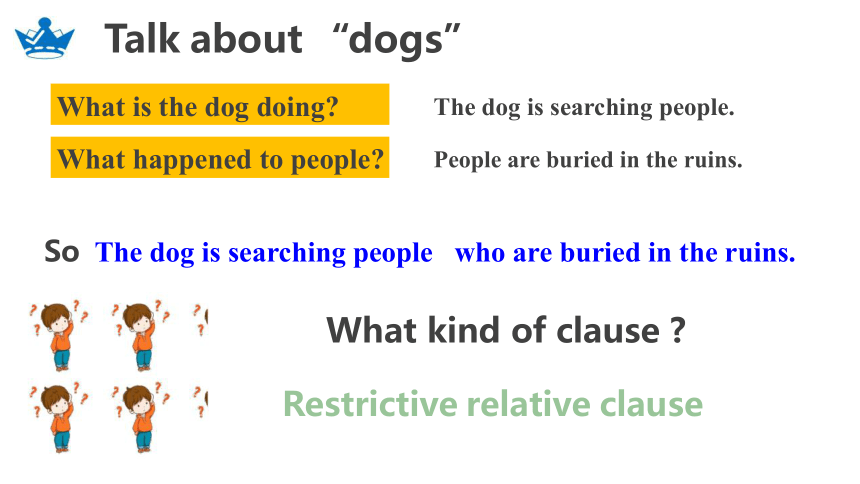 Talk about “dogs”

What is the dog doing?

The dog is searching people.

What happened to people?

People are buried in the ruins.

So The dog is searching people who are buried in the ruins.

What kind of clause ?

Restrictive relative clause